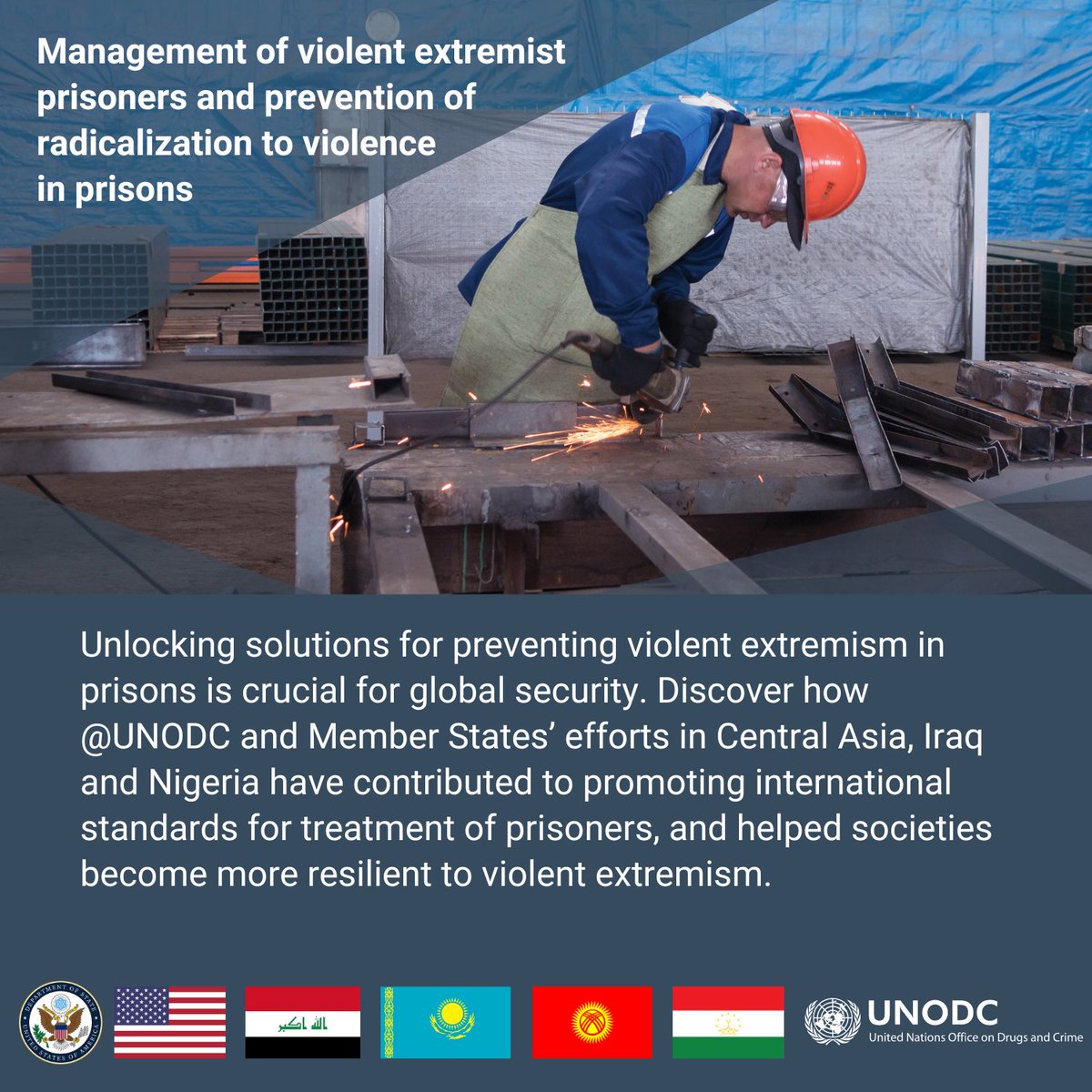 Management of violent extremist prisoners and prevention of radicalization to violence in prisons

Unlocking solutions for preventing violent extremism in prisons is crucial for global security. Discover how @UNODC and Member States' efforts in Central Asia, Iraq and Nigeria have contributed to promoting international standards for treatment of prisoners, and helped societies become more resilient to violent extremism.

DEPARTMENT OF STATE
UNITED STATES OF AMERICA

الله اكبر

UNODC
United Nations Office on Drugs and Crime